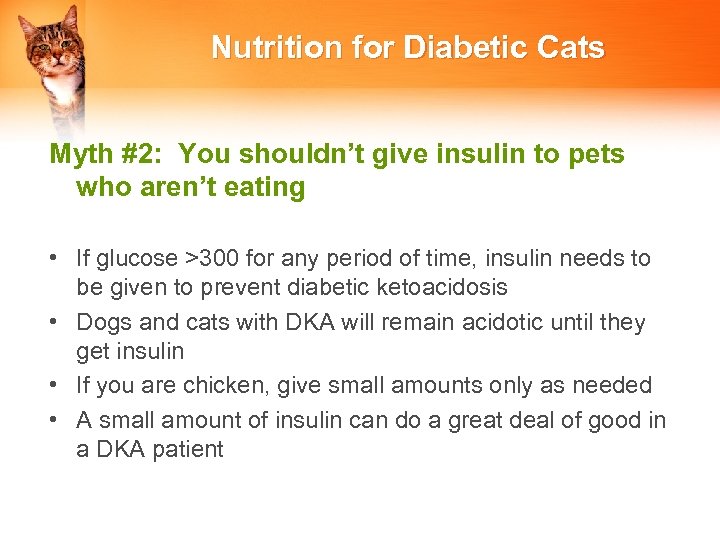 Nutrition for Diabetic Cats

Myth #2: You shouldn’t give insulin to pets who aren’t eating

• If glucose >300 for any period of time, insulin needs to be given to prevent diabetic ketoacidosis
• Dogs and cats with DKA will remain acidotic until they get insulin
• If you are chicken, give small amounts only as needed
• A small amount of insulin can do a great deal of good in a DKA patient